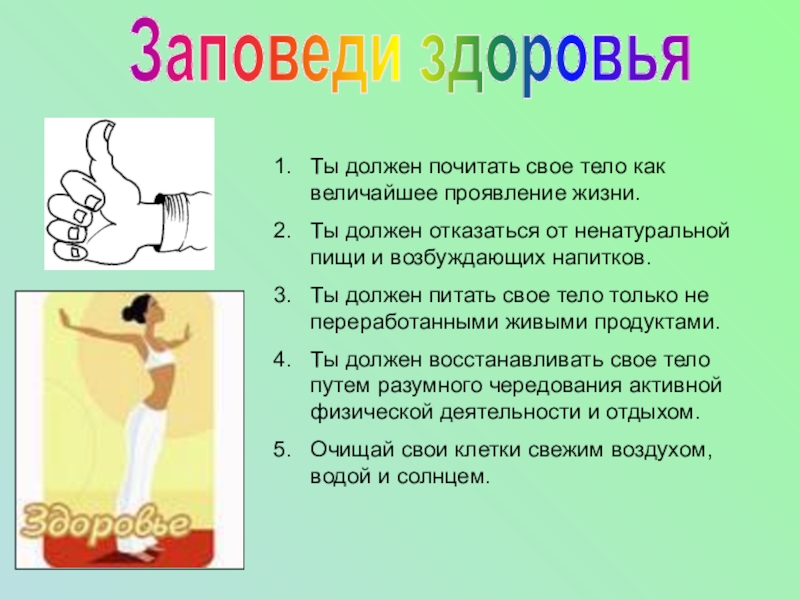 Заповеди здоровья

1. Ты должен почитать свое тело как величайшее проявление жизни.
2. Ты должен отказаться от ненатуральной пищи и возбуждающих напитков.
3. Ты должен питать свое тело только не переработанными живыми продуктами.
4. Ты должен восстанавливать свое тело путем разумного чередования активной физической деятельности и отдыхом.
5. Очищай свои клетки свежим воздухом, водой и солнцем.

Здоровье